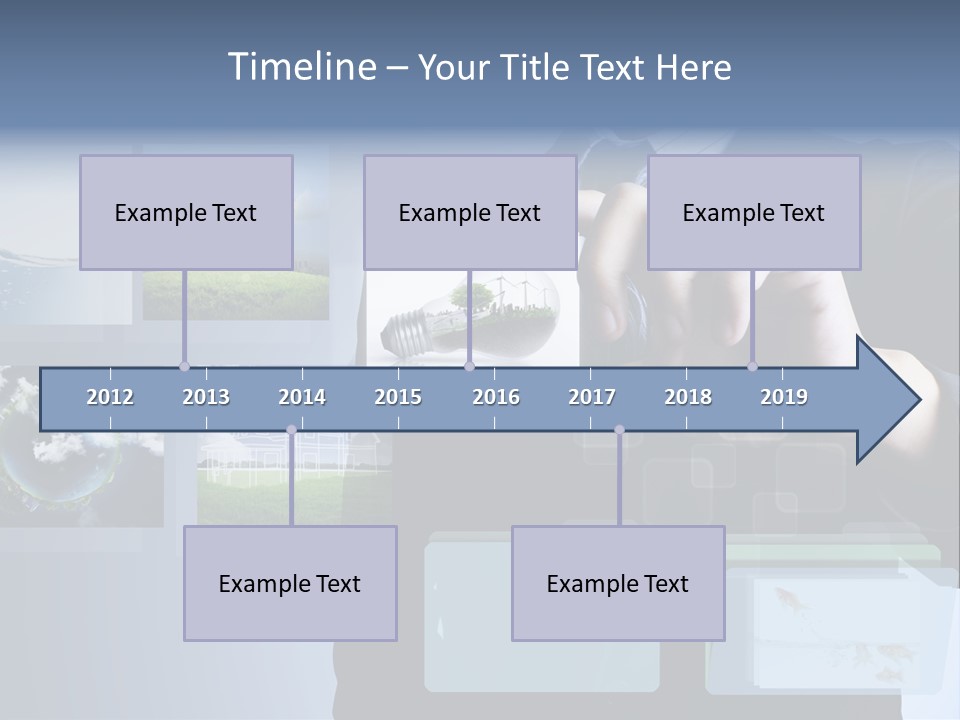 Timeline – Your Title Text Here

Example Text

Example Text

Example Text

2012 2013 2014 2015 2016 2017 2018 2019

Example Text

Example Text